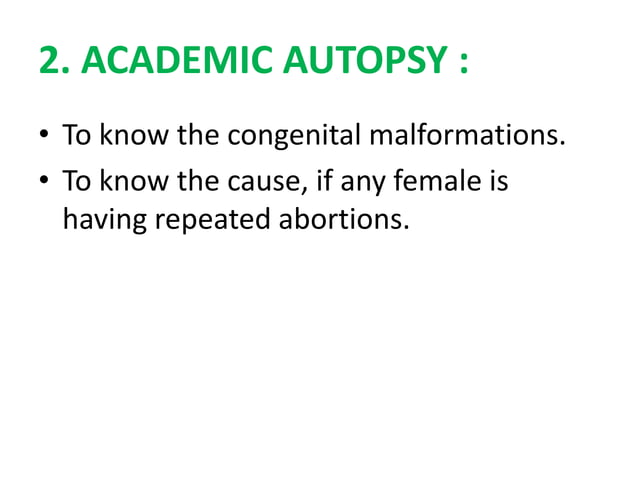 2. ACADEMIC AUTOPSY :

• To know the congenital malformations.
• To know the cause, if any female is having repeated abortions.